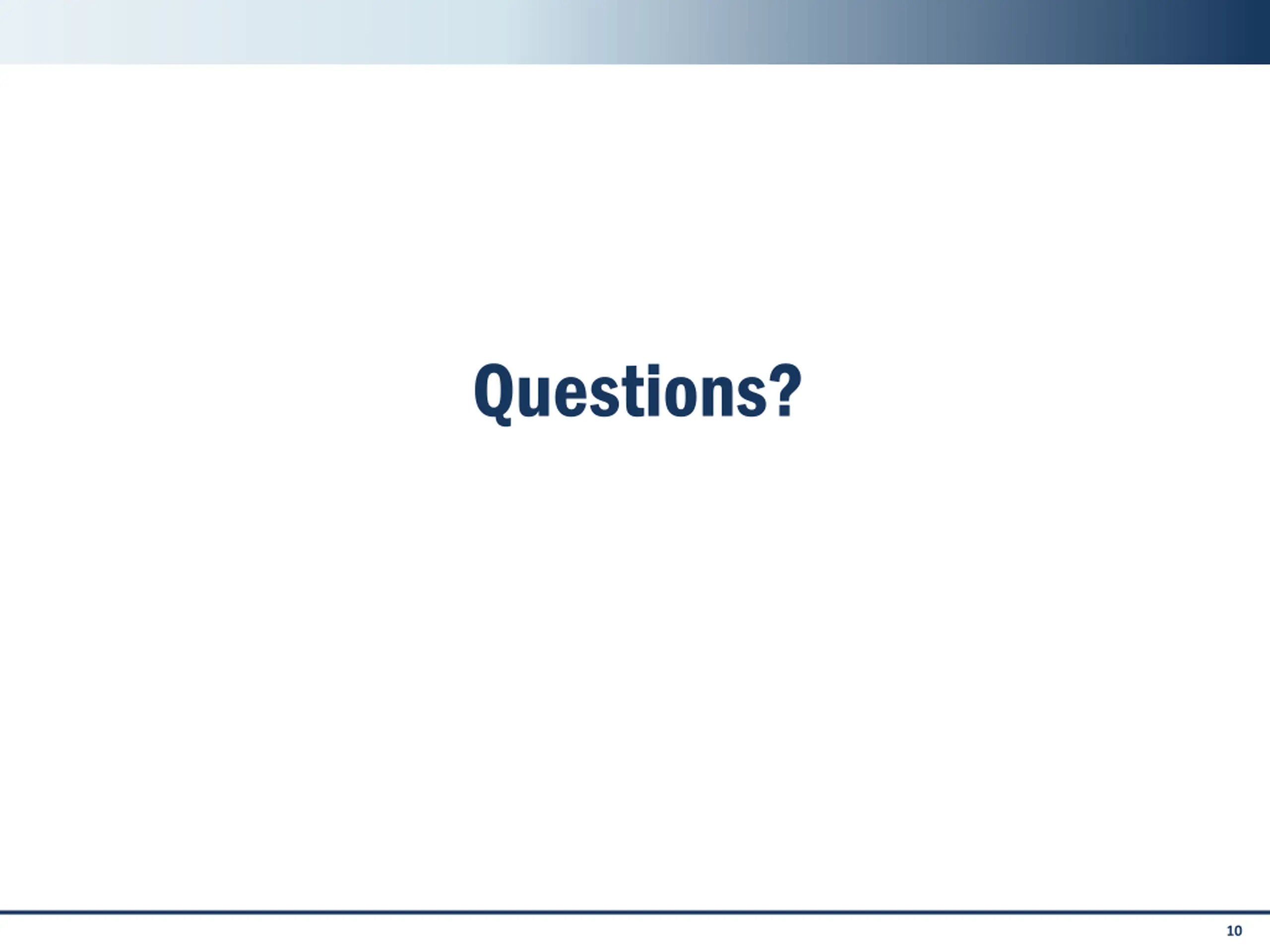 Questions?

10